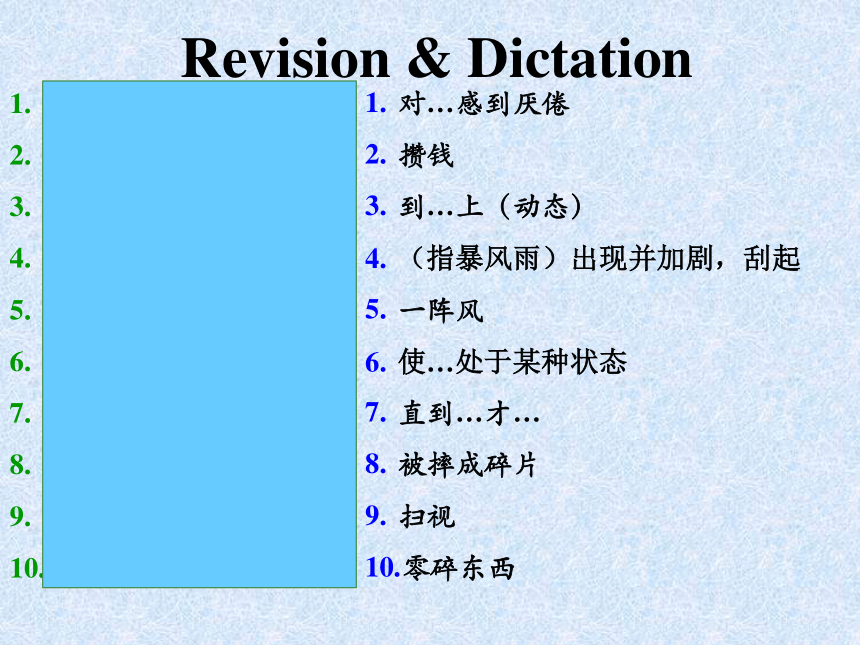 Revision & Dictation

1.
2.
3.
4.
5.
6.
7.
8.
9.
10.

1. 对…感到厌倦
2. 攒钱
3. 到…上（动态）
4. （指暴风雨）出现并加剧，刮起
5. 一阵风
6. 使…处于某种状态
7. 直到…才…
8. 被摔成碎片
9. 扫视
10. 零碎东西